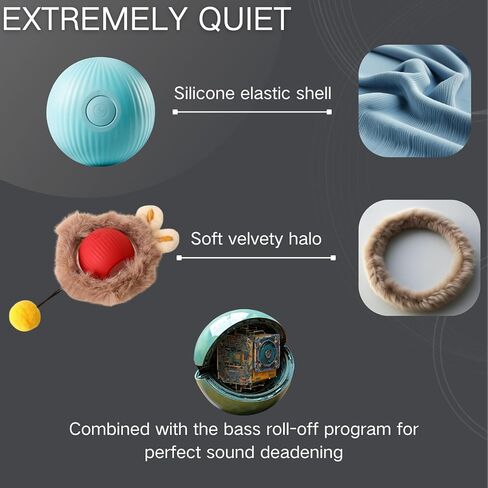 EXTREMELY QUIET

Silicone elastic shell

Soft velvety halo

Combined with the bass roll-off program for perfect sound deadening